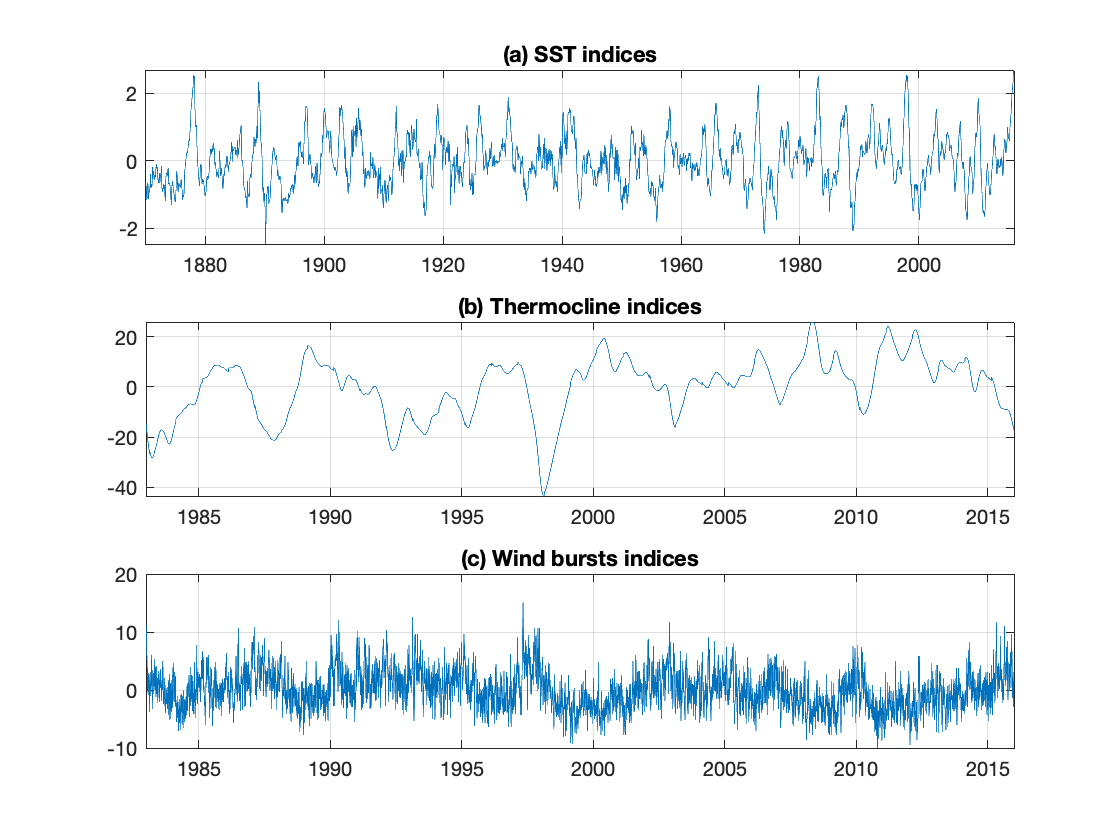 (a) SST indices

2
0
-2

1880 1900 1920 1940 1960 1980 2000

(b) Thermocline indices

20
0
-20
-40

1985 1990 1995 2000 2005 2010 2015

(c) Wind bursts indices

20
10
0
-10

1985 1990 1995 2000 2005 2010 2015